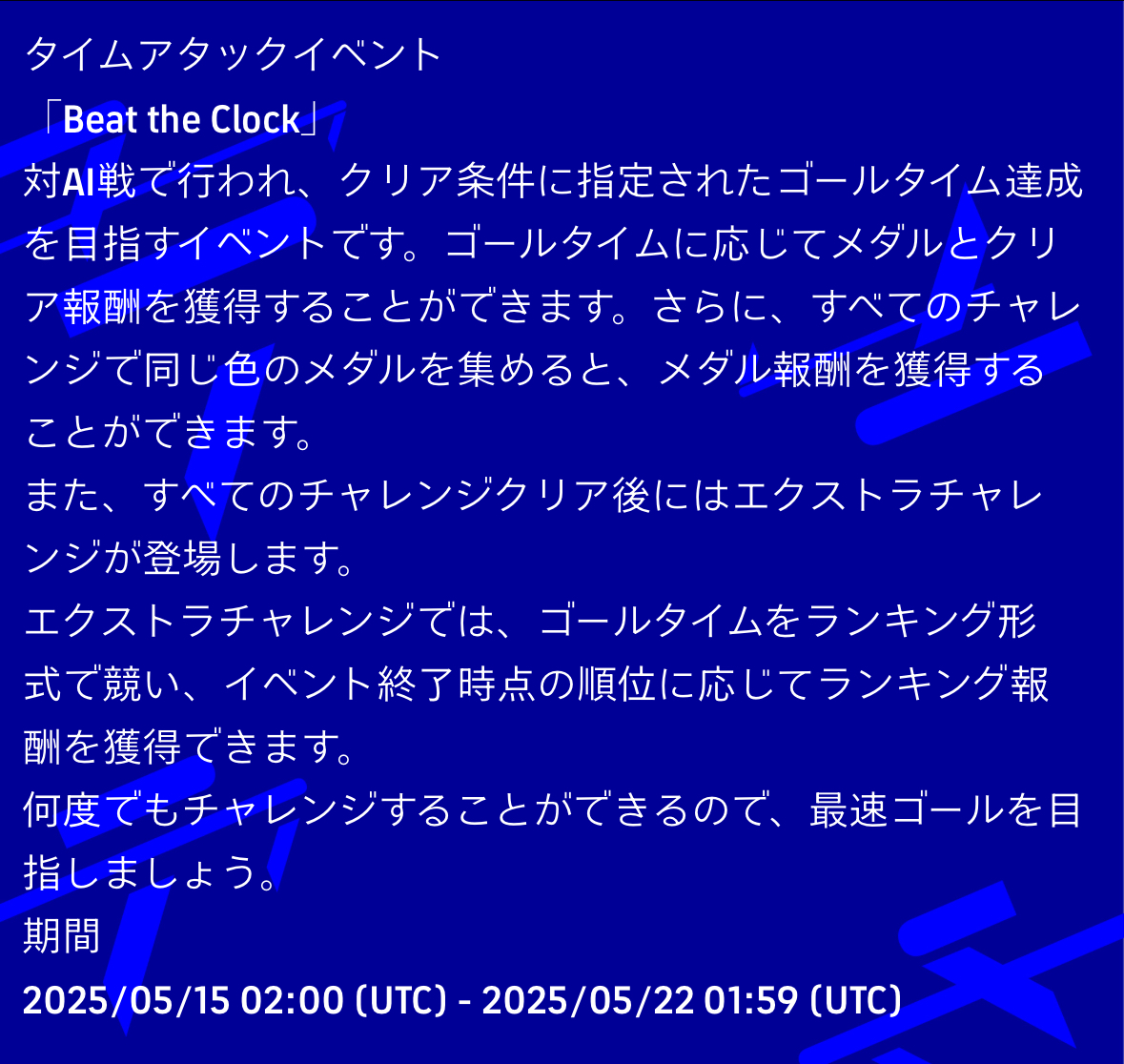 タイムアタックイベント
「Beat the Clock」
対AI戦で行われ、クリア条件に指定されたゴールタイム達成を目指すイベントです。ゴールタイムに応じてメダルとクリア報酬を獲得することができます。さらに、すべてのチャレンジで同じ色のメダルを集めると、メダル報酬を獲得することができます。
また、すべてのチャレンジクリア後にはエクストラチャレンジが登場します。
エクストラチャレンジでは、ゴールタイムをランキング形式で競い、イベント終了時点の順位に応じてランキング報酬を獲得できます。
何度でもチャレンジすることができるので、最速ゴールを目指しましょう。
期間
2025/05/15 02:00 (UTC) - 2025/05/22 01:59 (UTC)